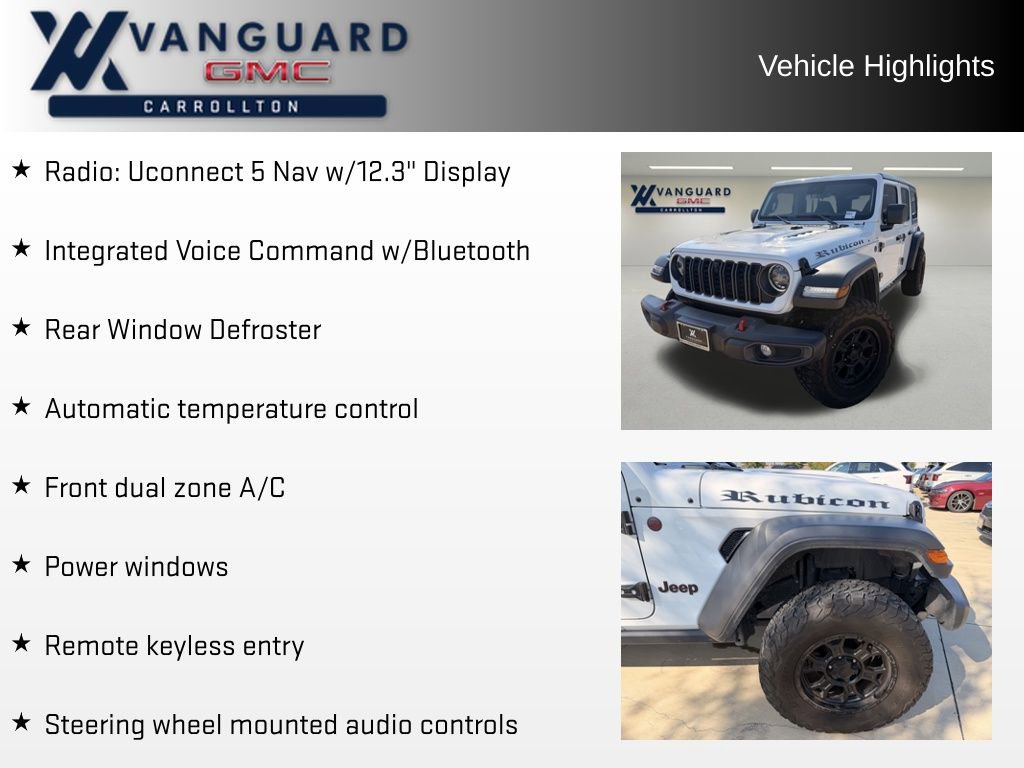 VANGUARD
GMC
CARROLLTON

Vehicle Highlights

★ Radio: Uconnect 5 Nav w/12.3" Display

★ Integrated Voice Command w/Bluetooth

★ Rear Window Defroster

★ Automatic temperature control

★ Front dual zone A/C

★ Power windows

★ Remote keyless entry

★ Steering wheel mounted audio controls

VANGUARD
GMC
CARROLLTON

Rubicon

Rubicon

Jeep